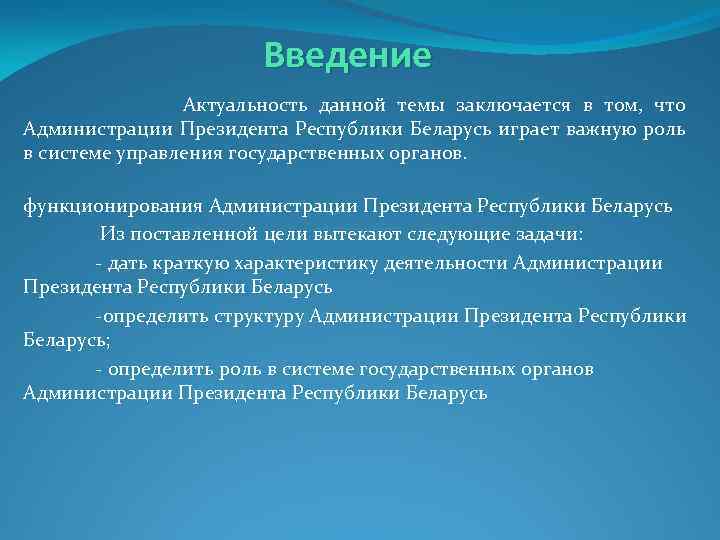 Введение

Актуальность данной темы заключается в том, что Администрации Президента Республики Беларусь играет важную роль в системе управления государственных органов.

функционирования Администрации Президента Республики Беларусь

Из поставленной цели вытекают следующие задачи:

- дать краткую характеристику деятельности Администрации Президента Республики Беларусь

-определить структуру Администрации Президента Республики Беларусь;

- определить роль в системе государственных органов Администрации Президента Республики Беларусь